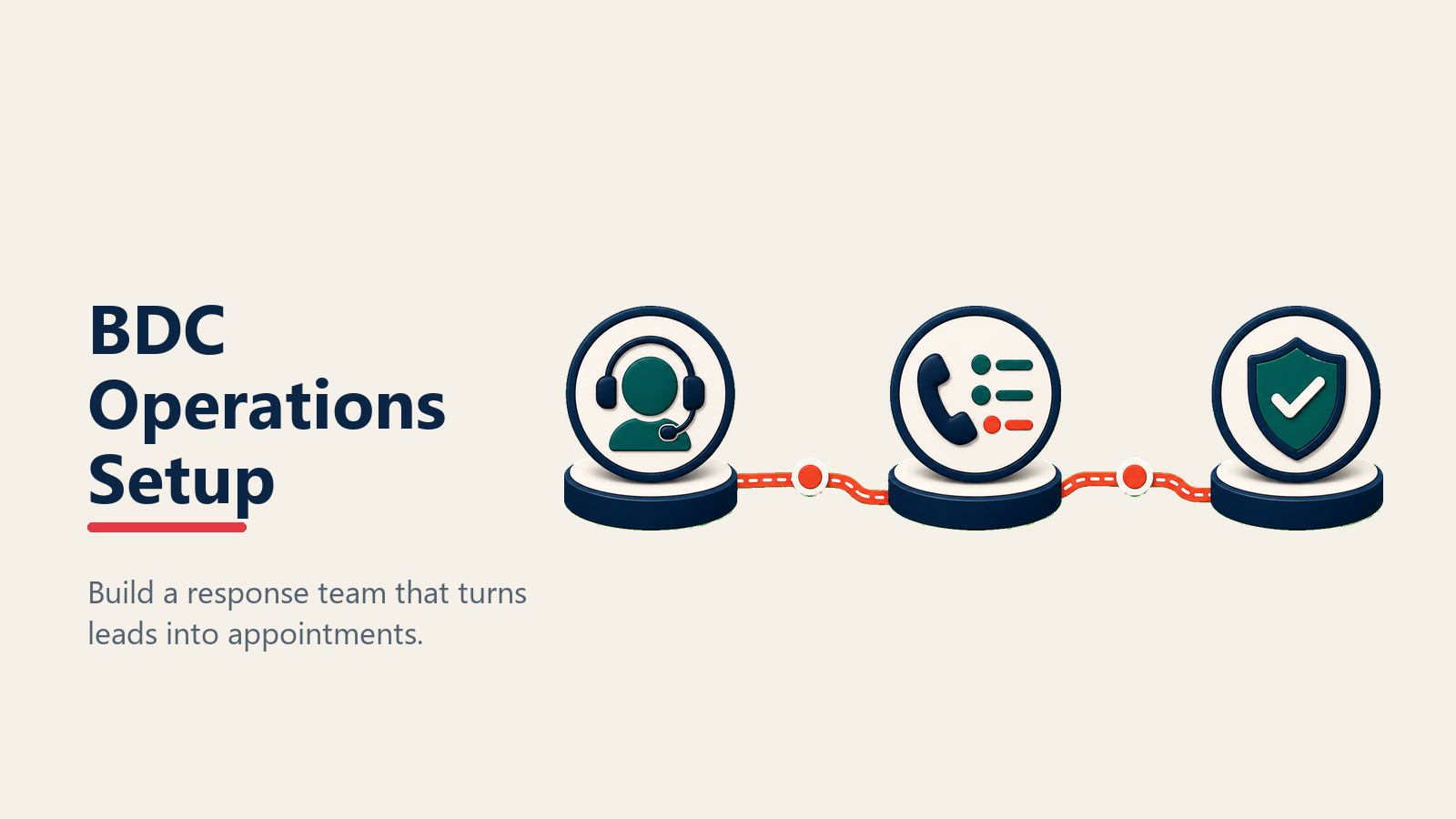 BDC Operations Setup

Build a response team that turns leads into appointments.